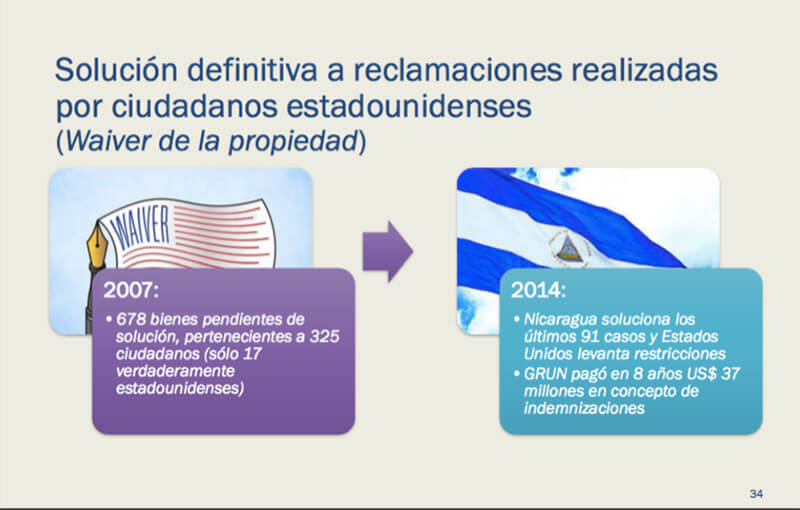 Solución definitiva a reclamaciones realizadas por ciudadanos estadounidenses
(Waiver de la propiedad)

WAIVER

2007:
• 678 bienes pendientes de solución, pertenecientes a 325 ciudadanos (sólo 17 verdaderamente estadounidenses)

2014:
• Nicaragua soluciona los últimos 91 casos y Estados Unidos levanta restricciones
• GRUN pagó en 8 años US$ 37 millones en concepto de indemnizaciones

34